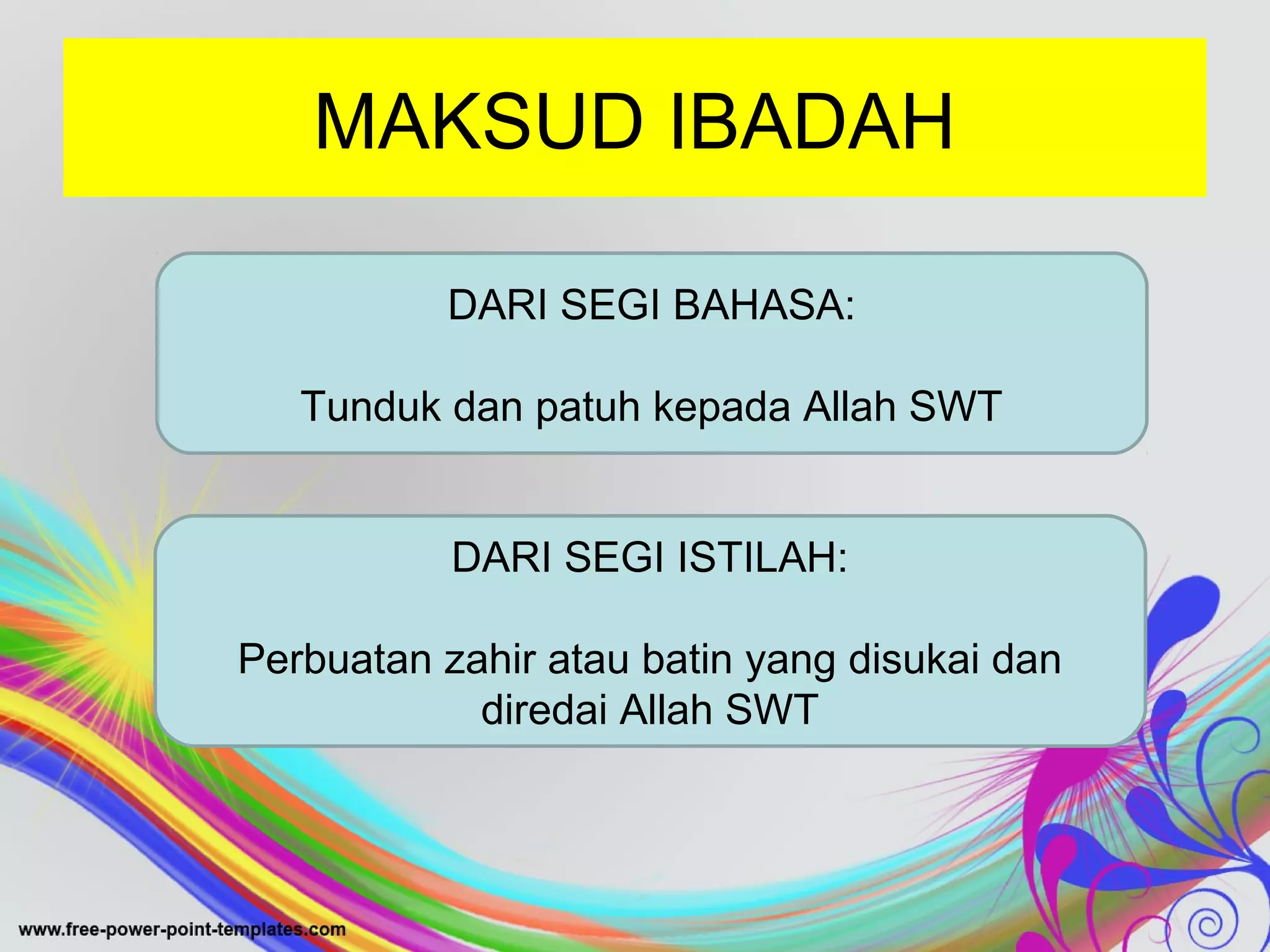 MAKSUD IBADAH

DARI SEGI BAHASA:

Tunduk dan patuh kepada Allah SWT

DARI SEGI ISTILAH:

Perbuatan zahir atau batin yang disukai dan diredai Allah SWT

www.free-power-point-templates.com